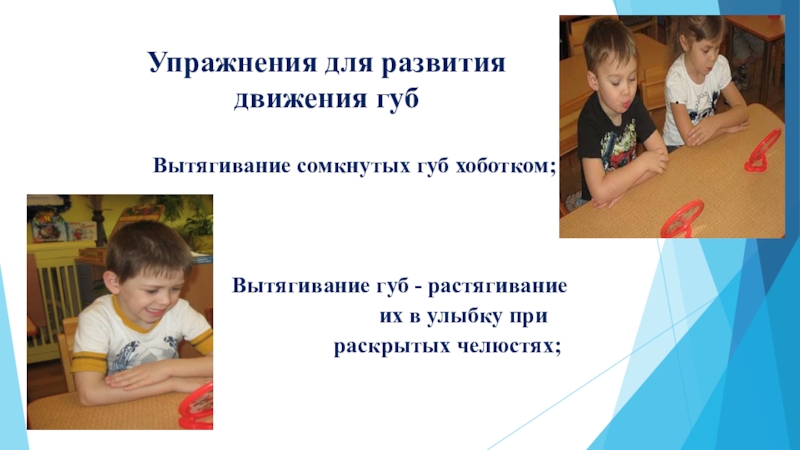 Упражнения для развития движения губ

Вытягивание сомкнутых губ хоботком;

Вытягивание губ - растягивание их в улыбку при раскрытых челюстях;